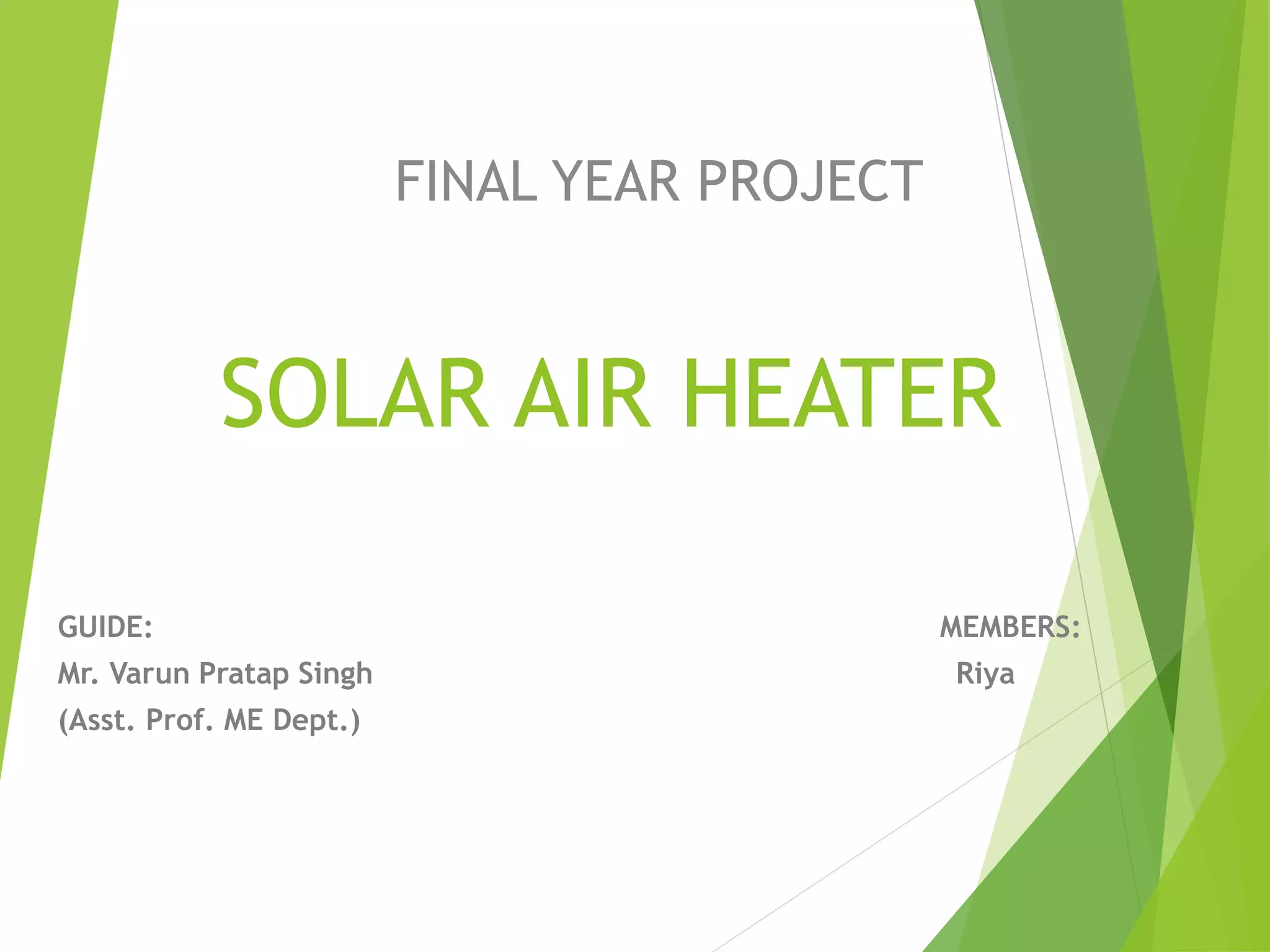 FINAL YEAR PROJECT

SOLAR AIR HEATER

GUIDE:
Mr. Varun Pratap Singh
(Asst. Prof. ME Dept.)

MEMBERS:
Riya